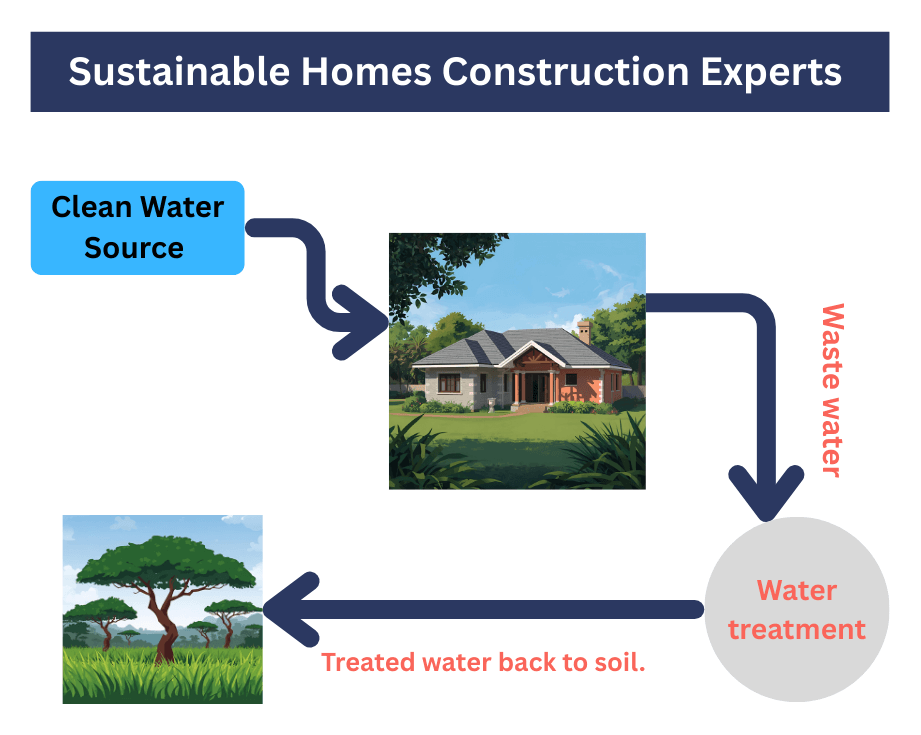 Sustainable Homes Construction Experts

Clean Water Source

Waste water

Water treatment

Treated water back to soil.